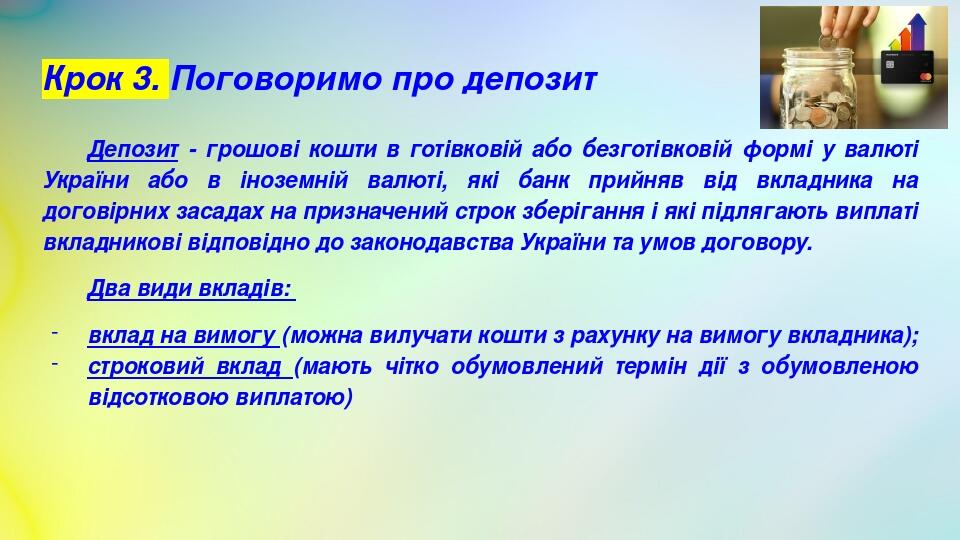 Крок 3. Поговоримо про депозит

Депозит - грошові кошти в готівковій або безготівковій формі у валюті України або в іноземній валюті, які банк прийняв від вкладника на договірних засадах на призначений строк зберігання і які підлягають виплаті вкладникові відповідно до законодавства України та умов договору.

Два види вкладів:

- вклад на вимогу (можна вилучати кошти з рахунку на вимогу вкладника);
- строковий вклад (мають чітко обумовлений термін дії з обумовленою відсотковою виплатою)